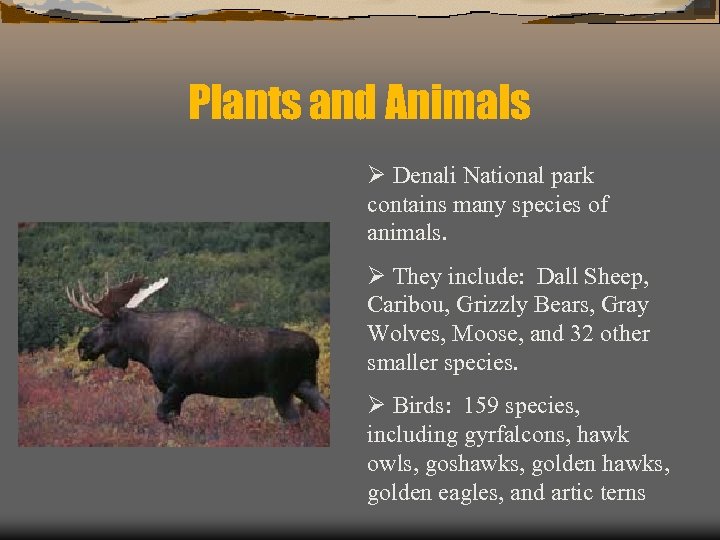 Plants and Animals

➢ Denali National park contains many species of animals.

➢ They include: Dall Sheep, Caribou, Grizzly Bears, Gray Wolves, Moose, and 32 other smaller species.

➢ Birds: 159 species, including gyrfalcons, hawk owls, goshawks, golden hawks, golden eagles, and artic terns